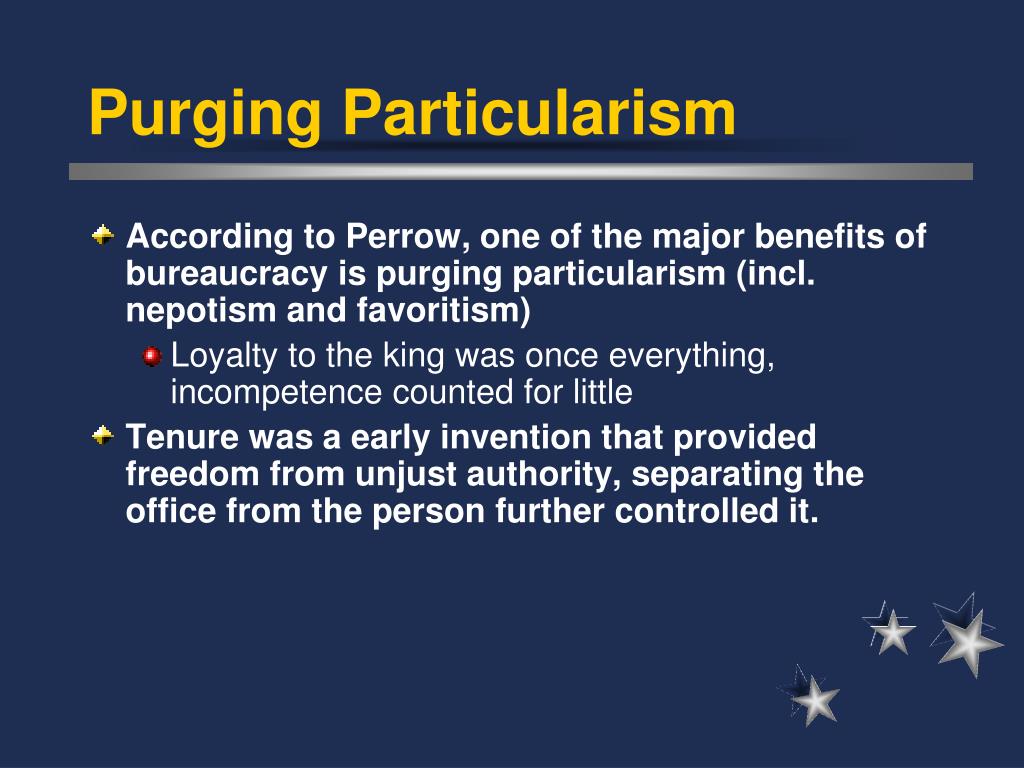 Purging Particularism

According to Perrow, one of the major benefits of bureaucracy is purging particularism (incl. nepotism and favoritism)

Loyalty to the king was once everything, incompetence counted for little

Tenure was a early invention that provided freedom from unjust authority, separating the office from the person further controlled it.